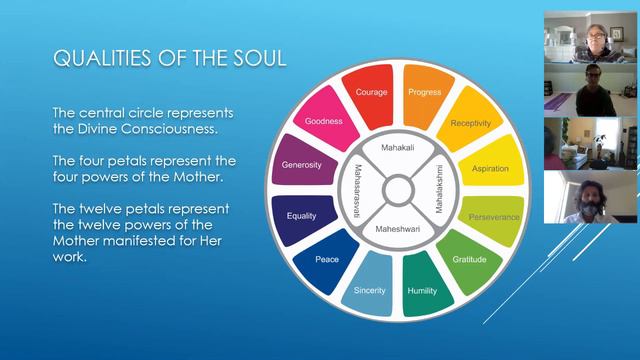 QUALITIES OF THE SOUL

The central circle represents the Divine Consciousness.

The four petals represent the four powers of the Mother.

The twelve petals represent the twelve powers of the Mother manifested for Her work.

Courage
Progress
Receptivity
Aspiration
Perseverance
Gratitude
Humility
Sincerity
Peace
Equality
Generosity
Goodness

Mahakali
Mahalakshmi
Maheshwari
Mahasarasvati